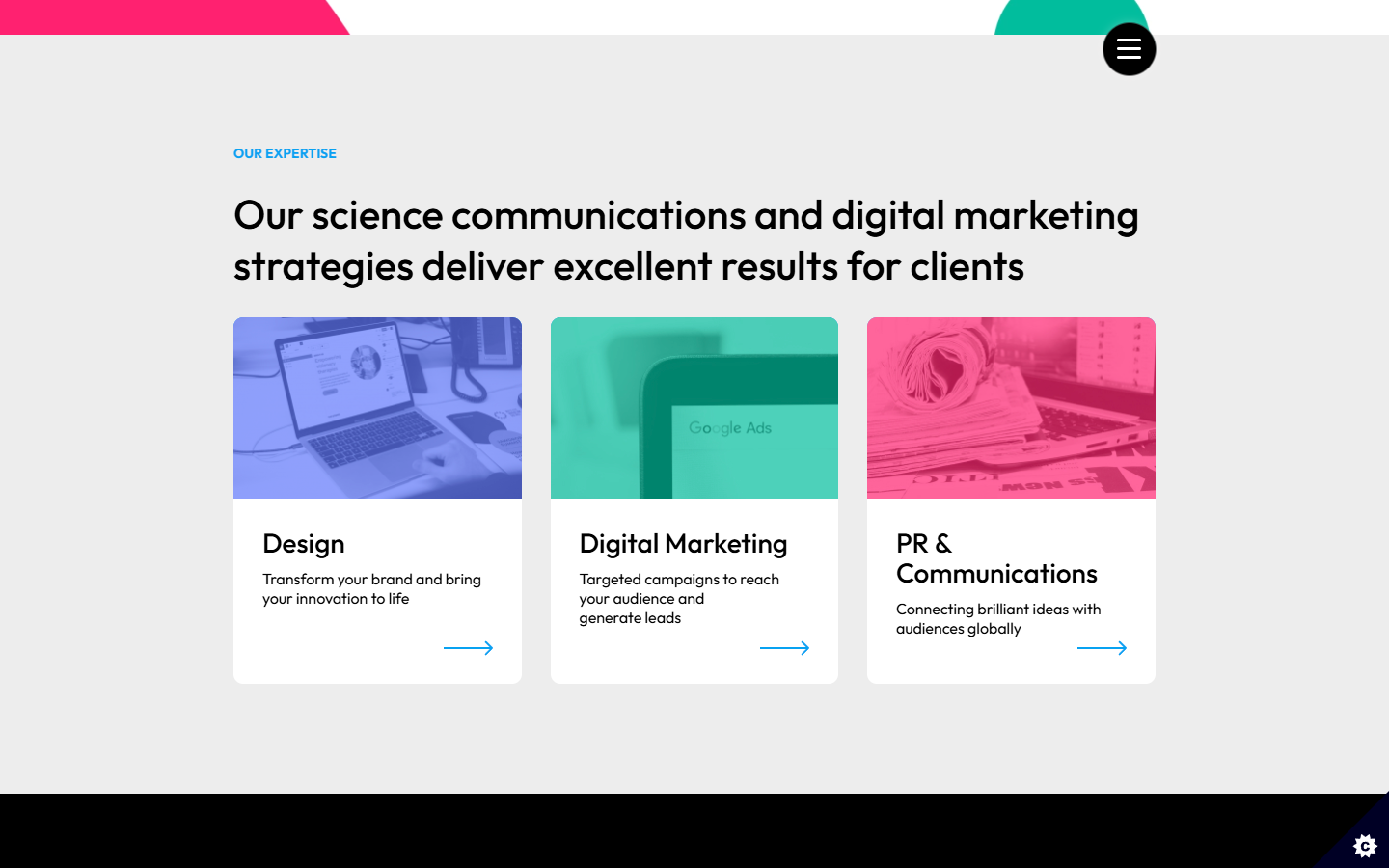 OUR EXPERTISE

Our science communications and digital marketing strategies deliver excellent results for clients

Google Ads

Design

Transform your brand and bring your innovation to life

Digital Marketing

Targeted campaigns to reach your audience and generate leads

PR & Communications

Connecting brilliant ideas with audiences globally